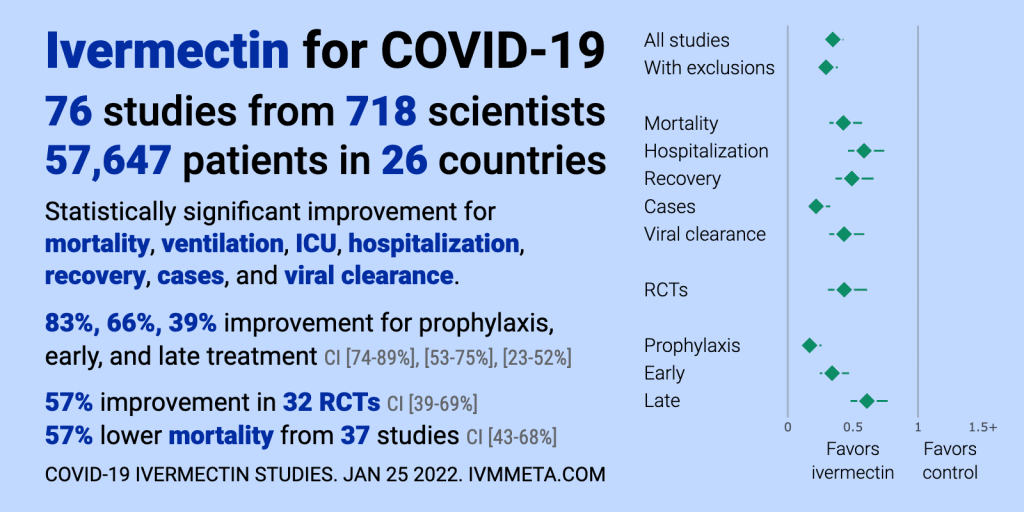 Ivermectin for COVID-19
76 studies from 718 scientists
57,647 patients in 26 countries

Statistically significant improvement for mortality, ventilation, ICU, hospitalization, recovery, cases, and viral clearance.

83%, 66%, 39% improvement for prophylaxis, early, and late treatment CI [74-89%], [53-75%], [23-52%]

57% improvement in 32 RCTs CI [39-69%]
57% lower mortality from 37 studies CI [43-68%]

COVID-19 IVERMECTIN STUDIES. JAN 25 2022. IVMMETA.COM

All studies
With exclusions

Mortality
Hospitalization
Recovery
Cases
Viral clearance

RCTs

Prophylaxis
Early
Late

0
0.5
1
1.5+
Favors ivermectin
Favors control